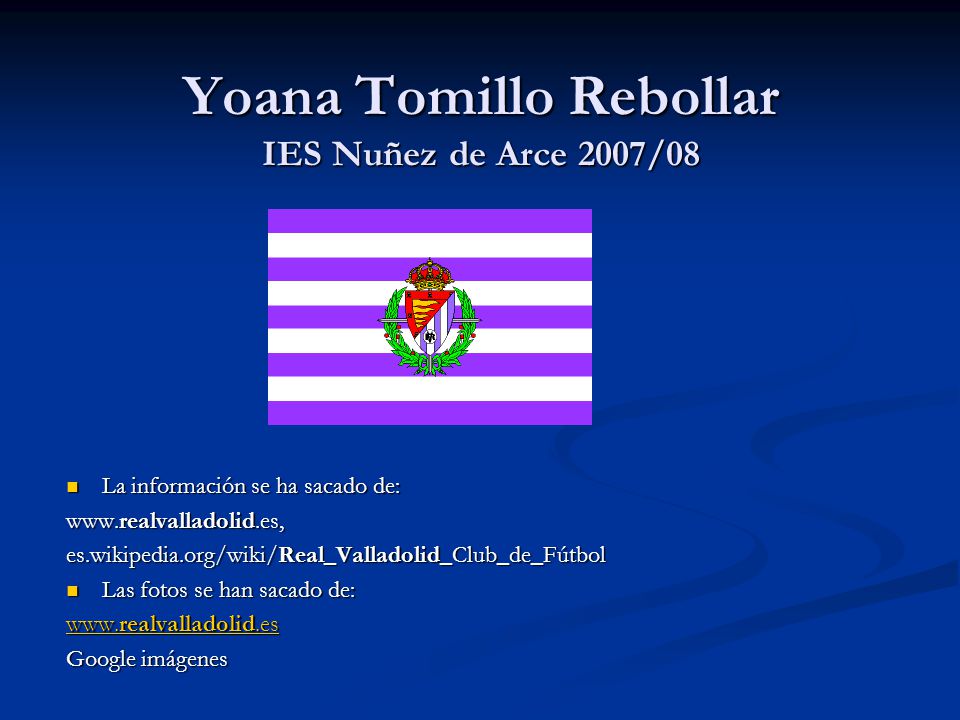 Yoana Tomillo Rebollar
IES Nuñez de Arce 2007/08

La información se ha sacado de:
www.realvalladolid.es,
es.wikipedia.org/wiki/Real_Valladolid_Club_de_Fútbol

Las fotos se han sacado de:
www.realvalladolid.es
Google imágenes